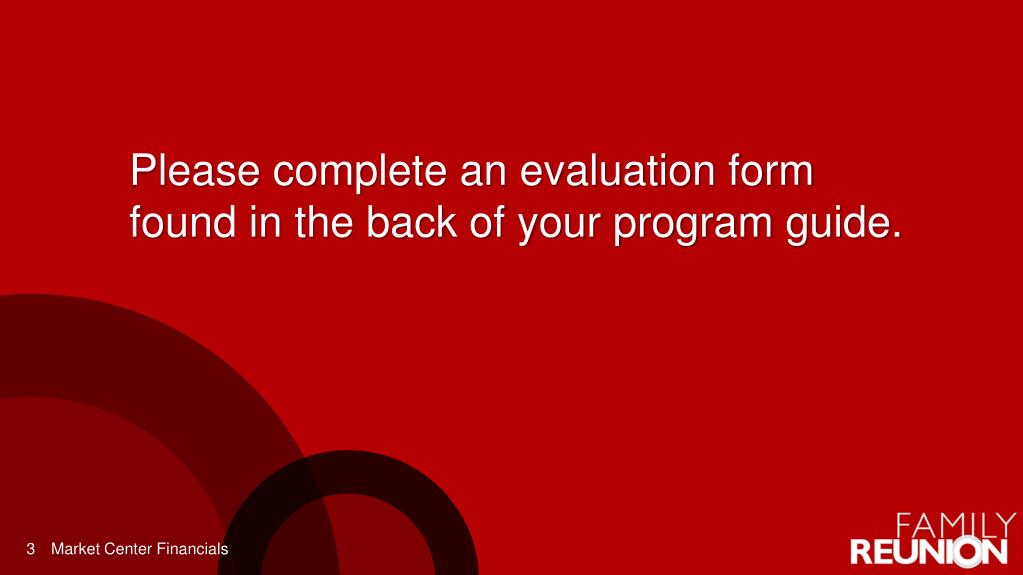 Please complete an evaluation form found in the back of your program guide.

3 Market Center Financials

FAMILY
REUNION